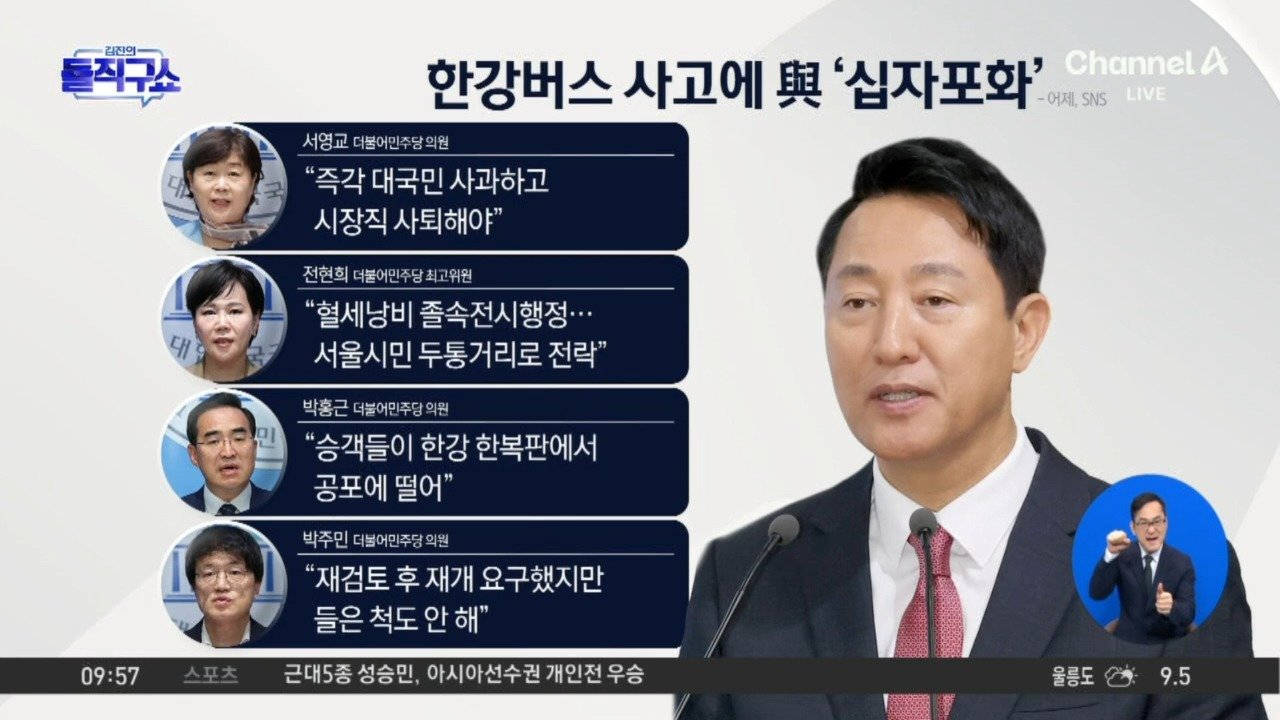 김진의
돌직구쇼

한강버스 사고에 與 '십자포화'
– 어제, SNS

Channel A
LIVE

서영교 더불어민주당 의원
"즉각 대국민 사과하고 시장직 사퇴해야"

전현희 더불어민주당 최고위원
"혈세낭비 졸속전시행정… 서울시민 두통거리로 전락"

박홍근 더불어민주당 의원
"승객들이 한강 한복판에서 공포에 떨어"

박주민 더불어민주당 의원
"재검토 후 재개 요구했지만 들은 척도 안 해"

09:57 스포츠 근대5종 성승민, 아시아선수권 개인전 우승 울릉도 9.5